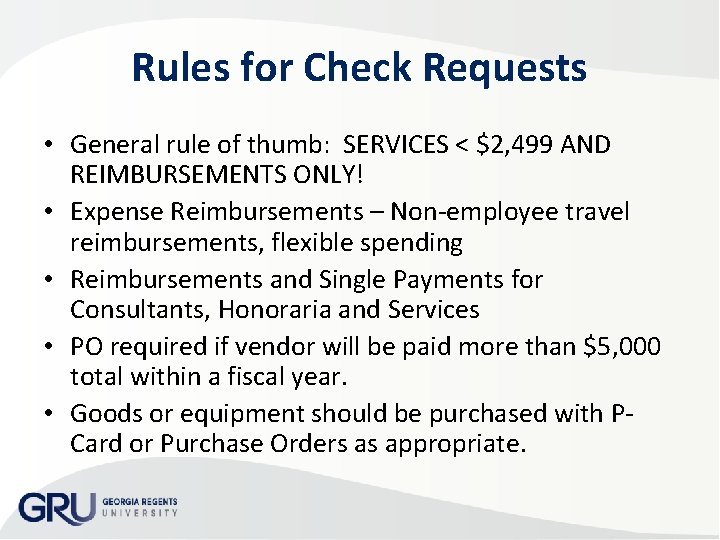 Rules for Check Requests

• General rule of thumb: SERVICES < \$2,499 AND REIMBURSEMENTS ONLY!
• Expense Reimbursements – Non-employee travel reimbursements, flexible spending
• Reimbursements and Single Payments for Consultants, Honoraria and Services
• PO required if vendor will be paid more than \$5,000 total within a fiscal year.
• Goods or equipment should be purchased with P-Card or Purchase Orders as appropriate.

GRU GEORGIA REGENTS UNIVERSITY